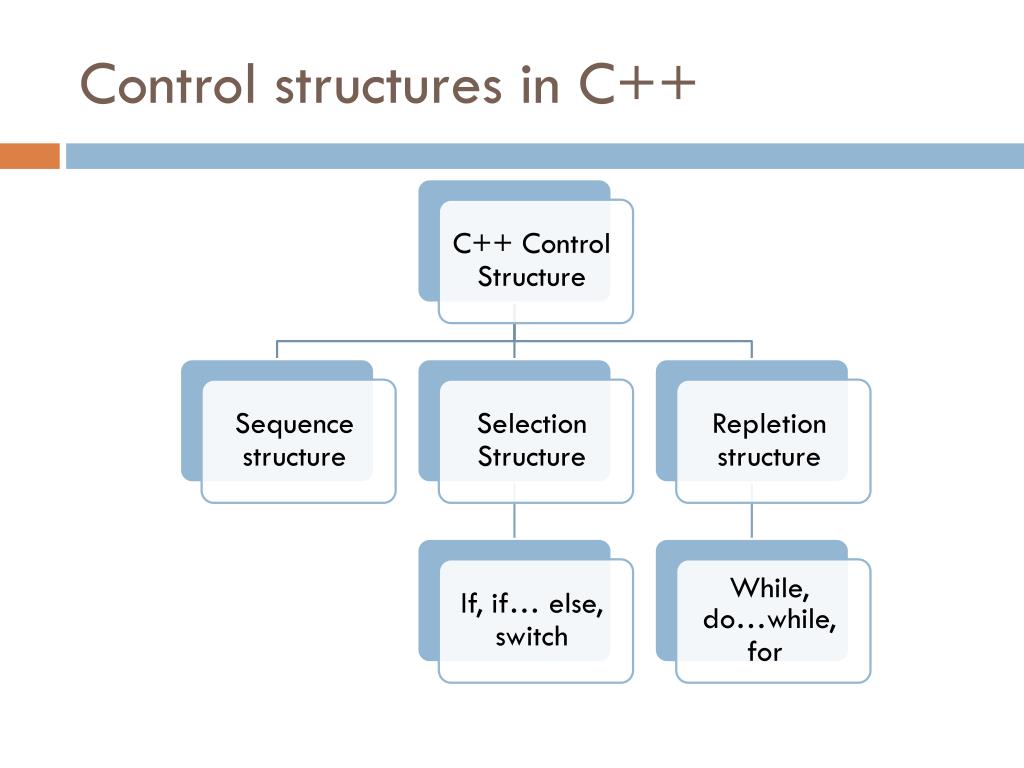 Control structures in C++

C++ Control Structure

Sequence structure

Selection Structure

Repletion structure

If, if… else, switch

While, do…while, for